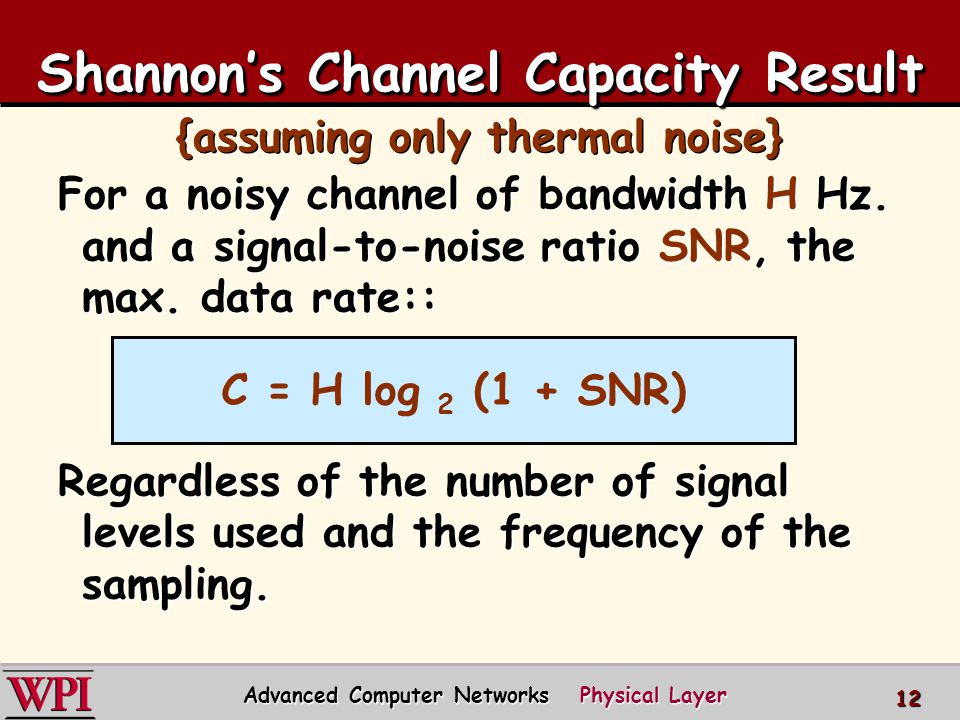 Shannon's Channel Capacity Result

{assuming only thermal noise}

For a noisy channel of bandwidth H Hz. and a signal-to-noise ratio SNR, the max. data rate::

$C = H \log_2 (1 + SNR)$

Regardless of the number of signal levels used and the frequency of the sampling.

WPI Advanced Computer Networks Physical Layer 12